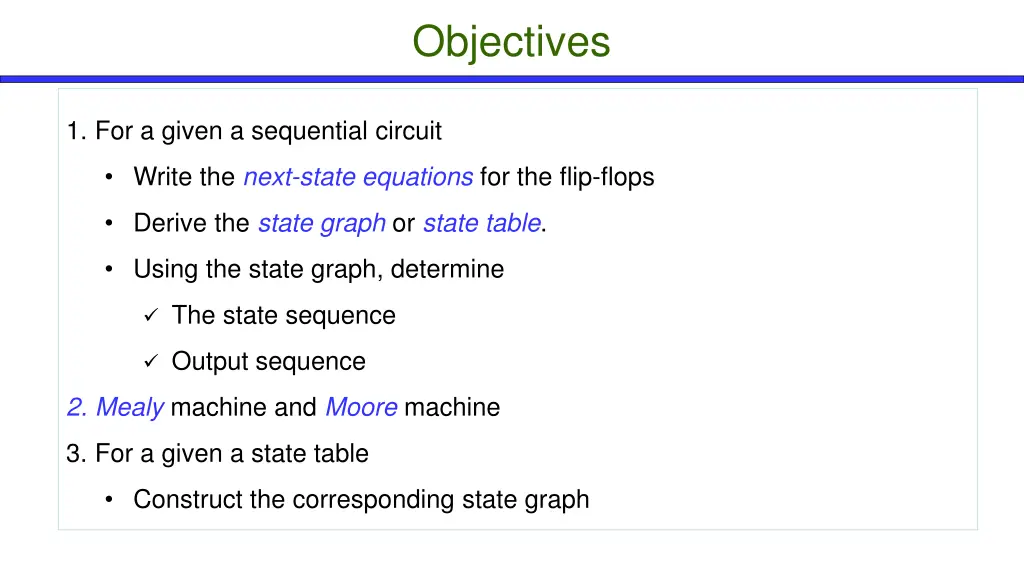 Objectives

1. For a given a sequential circuit

• Write the next-state equations for the flip-flops

• Derive the state graph or state table.

• Using the state graph, determine

✓ The state sequence

✓ Output sequence

2. Mealy machine and Moore machine

3. For a given a state table

• Construct the corresponding state graph